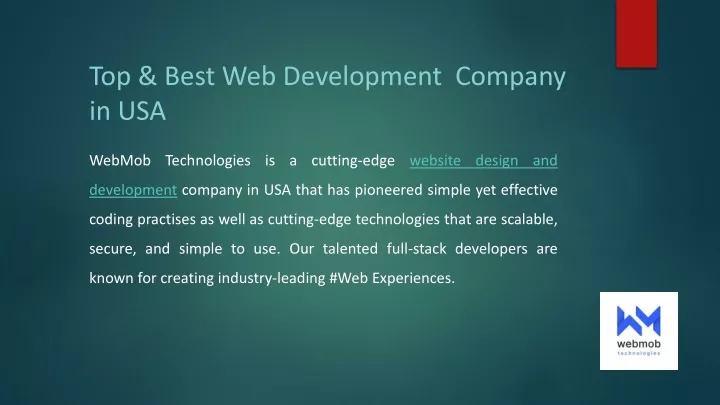 Top & Best Web Development Company in USA

WebMob Technologies is a cutting-edge website design and development company in USA that has pioneered simple yet effective coding practises as well as cutting-edge technologies that are scalable, secure, and simple to use. Our talented full-stack developers are known for creating industry-leading #Web Experiences.

webmob
technologies